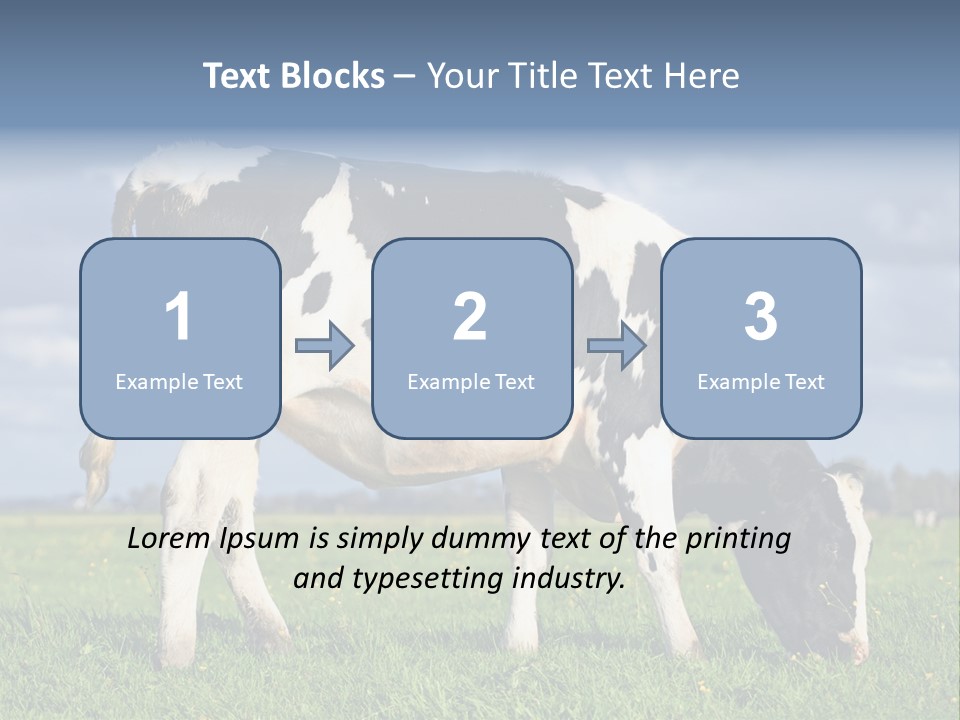 Text Blocks – Your Title Text Here

1
Example Text

2
Example Text

3
Example Text

Lorem Ipsum is simply dummy text of the printing and typesetting industry.